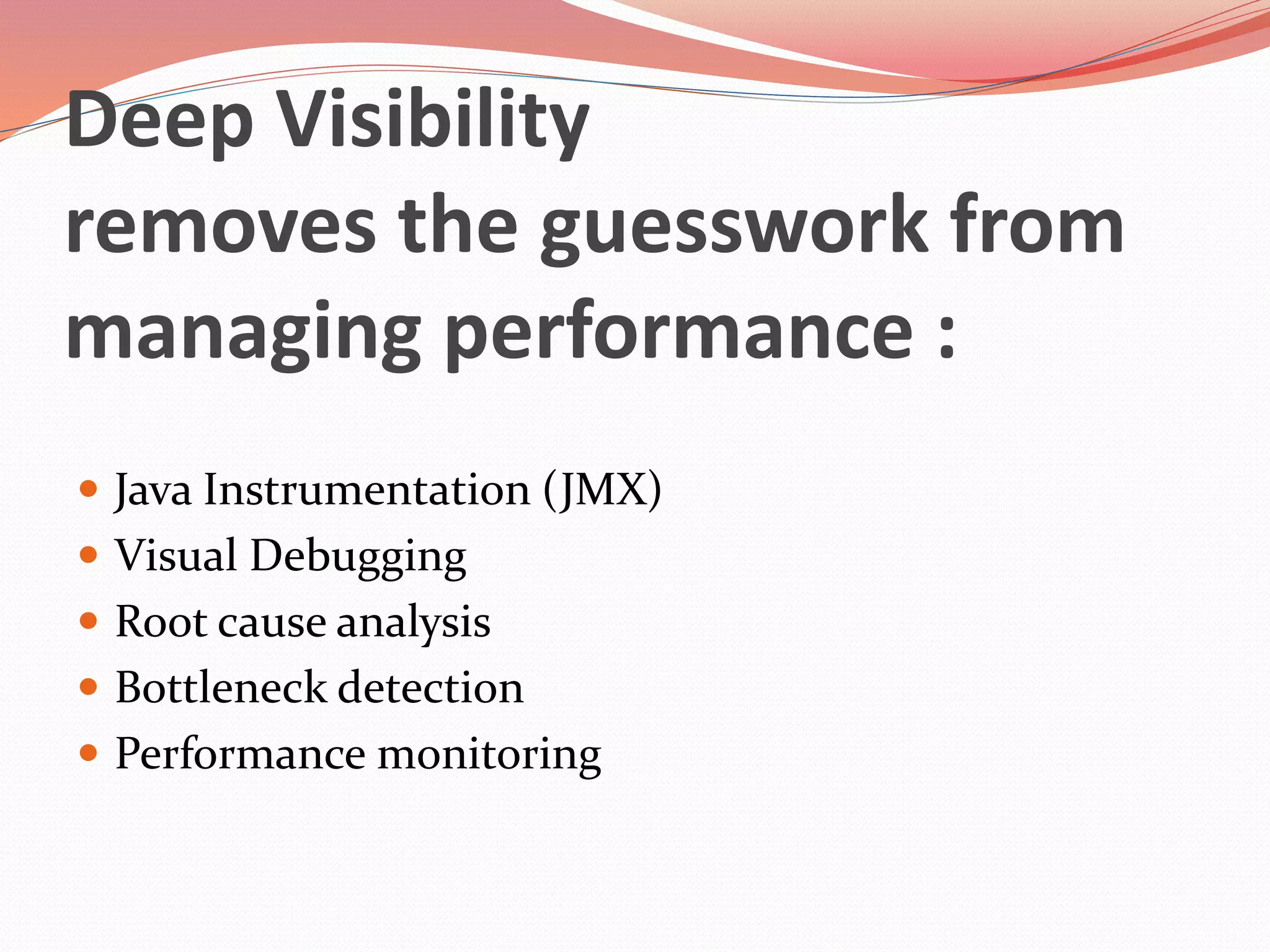 Deep Visibility removes the guesswork from managing performance :

- Java Instrumentation (JMX)
- Visual Debugging
- Root cause analysis
- Bottleneck detection
- Performance monitoring